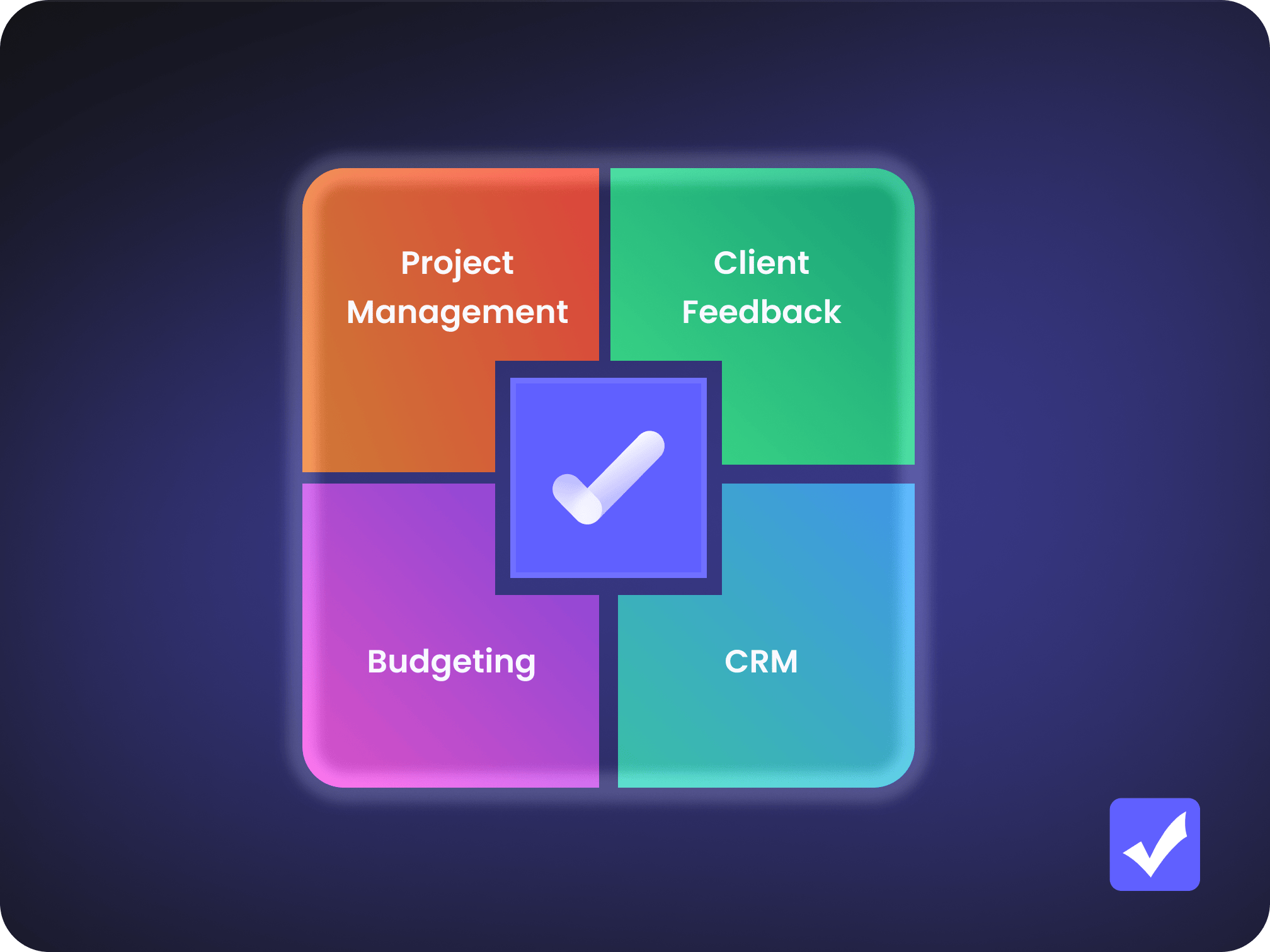 Project Management

Client Feedback

Budgeting

CRM